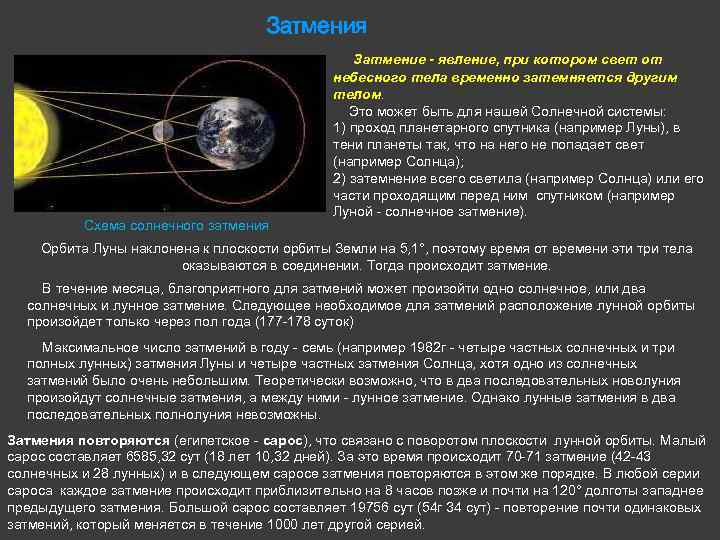 Затмения

Затмение - явление, при котором свет от небесного тела временно затемняется другим телом.

Это может быть для нашей Солнечной системы:
1) проход планетарного спутника (например Луны), в тени планеты так, что на него не попадает свет (например Солнца);
2) затемнение всего светила (например Солнца) или его части проходящим перед ним спутником (например Луной - солнечное затмение).

Схема солнечного затмения

Орбита Луны наклонена к плоскости орбиты Земли на 5,1°, поэтому время от времени эти три тела оказываются в соединении. Тогда происходит затмение.

В течение месяца, благоприятного для затмений может произойти одно солнечное, или два солнечных и лунное затмение. Следующее необходимое для затмений расположение лунной орбиты произойдет только через пол года (177-178 суток)

Максимальное число затмений в году - семь (например 1982г - четыре частных солнечных и три полных лунных) затмения Луны и четыре частных затмения Солнца, хотя одно из солнечных затмений было очень небольшим. Теоретически возможно, что в два последовательных новолуния произойдут солнечные затмения, а между ними - лунное затмение. Однако лунные затмения в два последовательных полнолуния невозможны.

Затмения повторяются (египетское - сарос), что связано с поворотом плоскости лунной орбиты. Малый сарос составляет 6585,32 сут (18 лет 10,32 дней). За это время происходит 70-71 затмение (42-43 солнечных и 28 лунных) и в следующем саросе затмения повторяются в этом же порядке. В любой серии сароса каждое затмение происходит приблизительно на 8 часов позже и почти на 120° долготы западнее предыдущего затмения. Большой сарос составляет 19756 сут (54г 34 сут) - повторение почти одинаковых затмений, который меняется в течение 1000 лет другой серией.